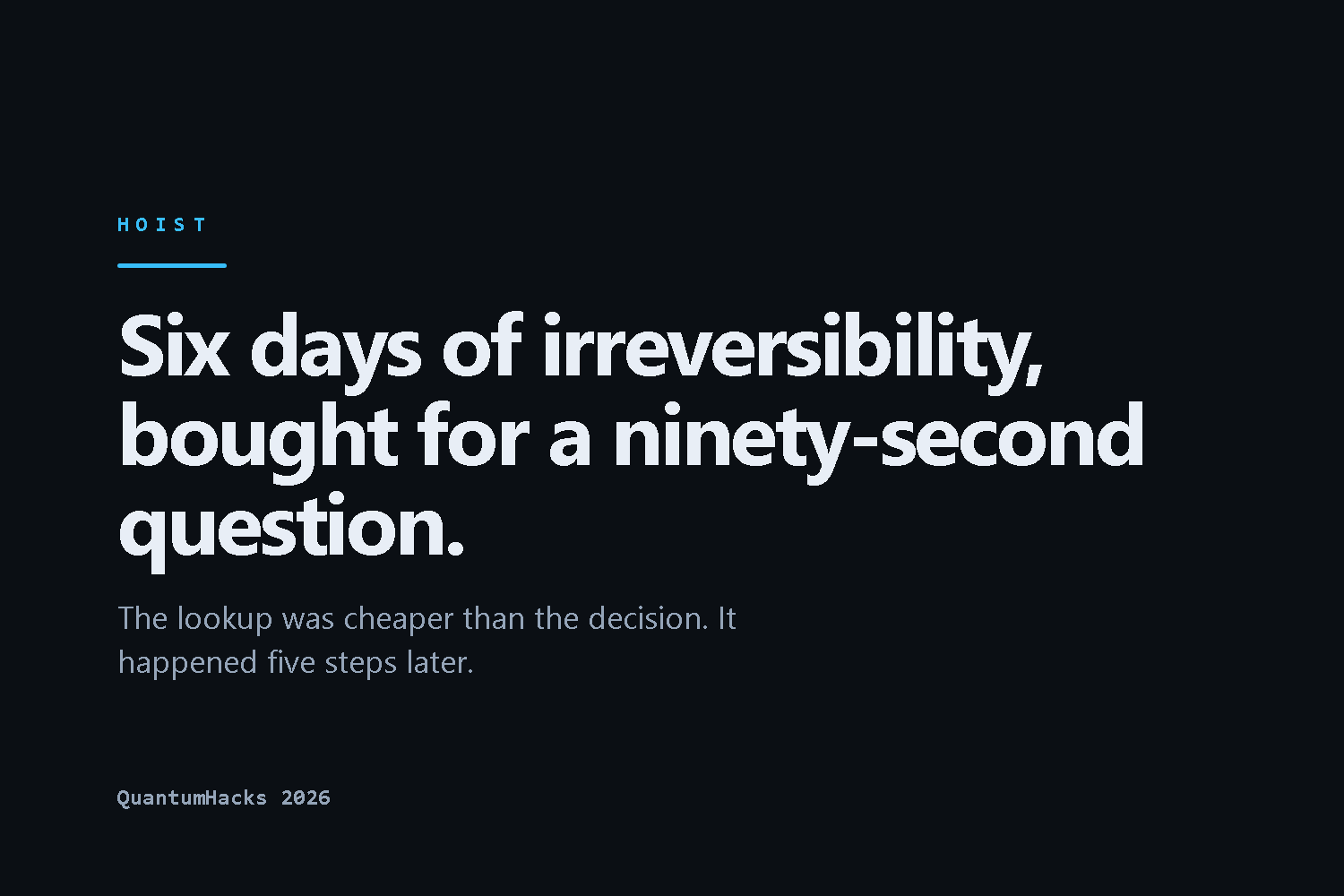 HOIST

Six days of irreversibility, bought for a ninety-second question.

The lookup was cheaper than the decision. It happened five steps later.

QuantumHacks 2026